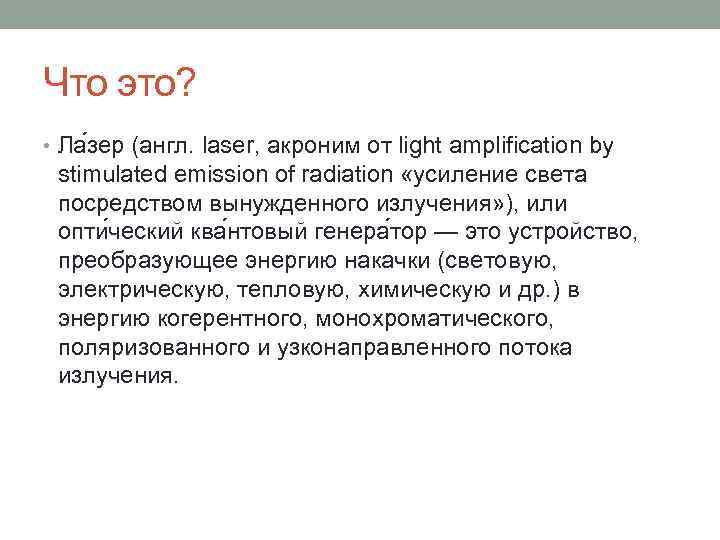 Что это?

• Ла́зер (англ. laser, акроним от light amplification by stimulated emission of radiation «усиление света посредством вынужденного излучения»), или опти́ческий ква́нтовый генера́тор — это устройство, преобразующее энергию накачки (световую, электрическую, тепловую, химическую и др.) в энергию когерентного, монохроматического, поляризованного и узконаправленного потока излучения.